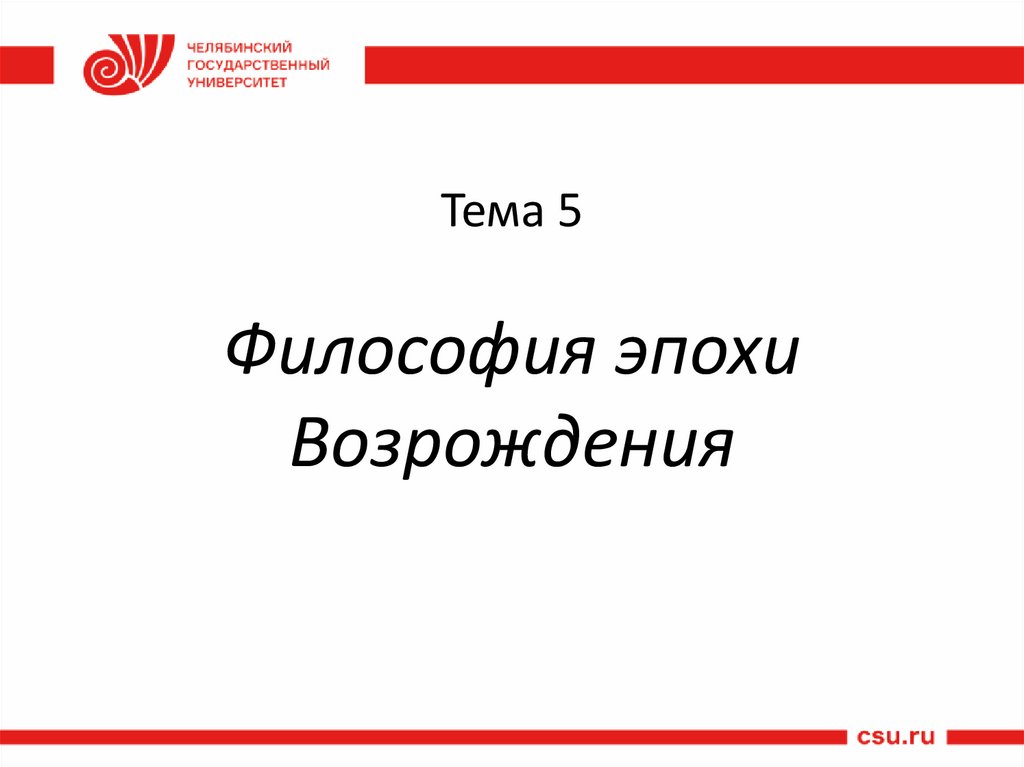 ЧЕЛЯБИНСКИЙ ГОСУДАРСТВЕННЫЙ УНИВЕРСИТЕТ

Тема 5

Философия эпохи Возрождения

csu.ru